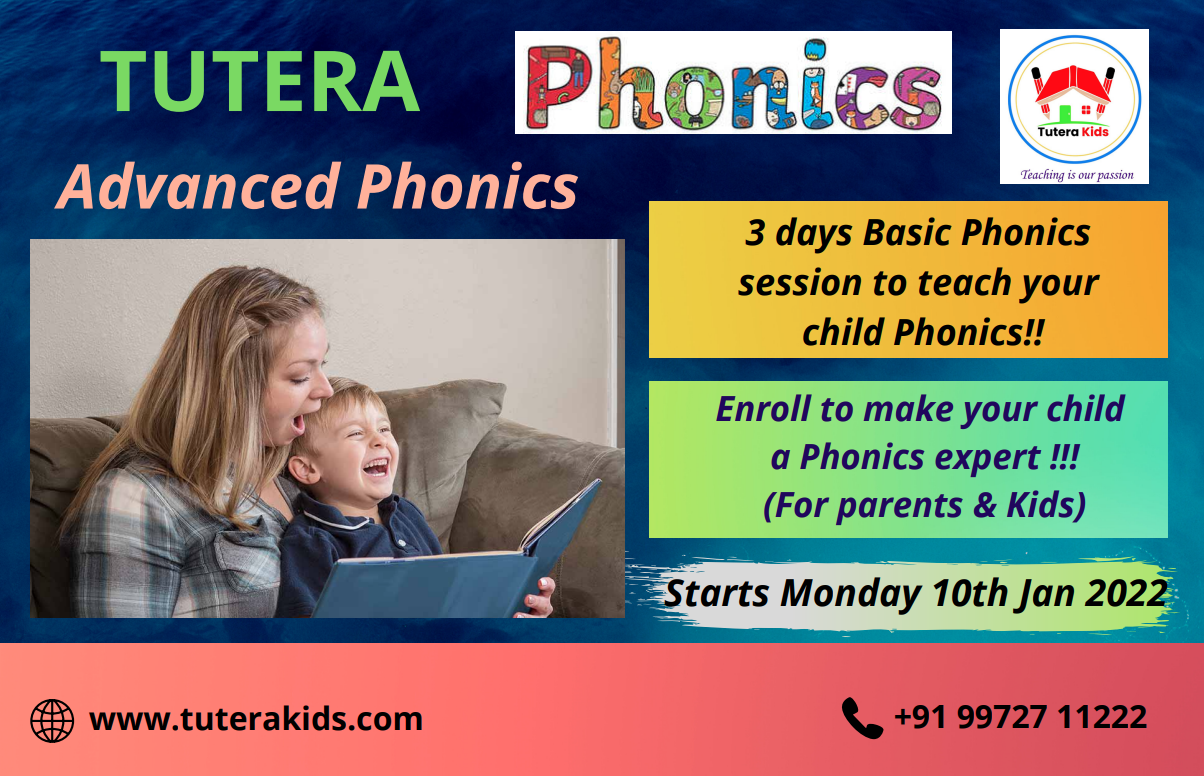 TUTERA

Phonics

Tutera Kids

Teaching is our passion

Advanced Phonics

3 days Basic Phonics session to teach your child Phonics!!

Enroll to make your child a Phonics expert !!! (For parents & Kids)

Starts Monday 10th Jan 2022

www.tuterakids.com

+91 99727 11222